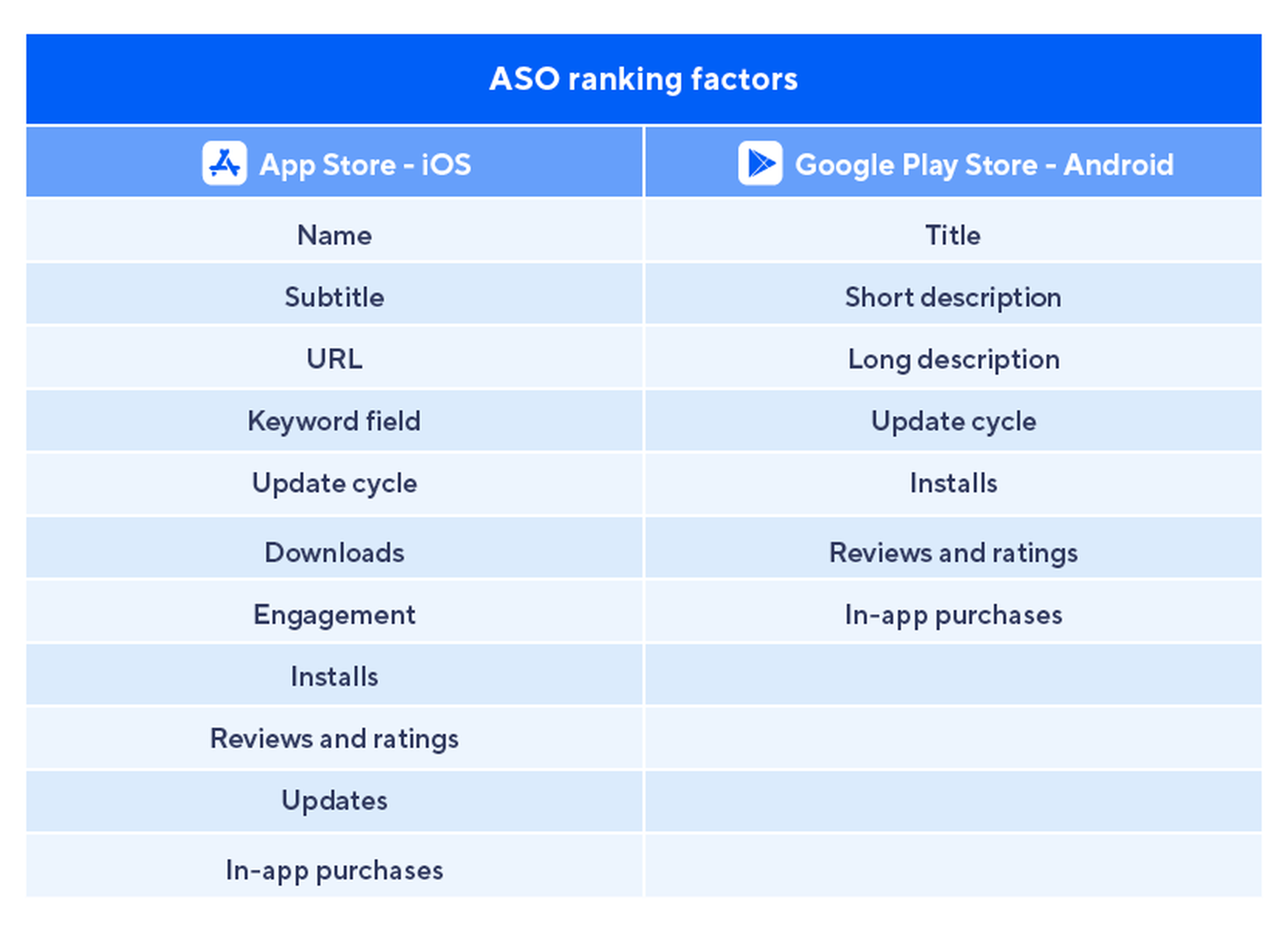 ASO ranking factors

| App Store - iOS | Google Play Store - Android |
|---|---|
| Name | Title |
| Subtitle | Short description |
| URL | Long description |
| Keyword field | Update cycle |
| Update cycle | Installs |
| Downloads | Reviews and ratings |
| Engagement | In-app purchases |
| Installs | |
| Reviews and ratings | |
| Updates | |
| In-app purchases | |